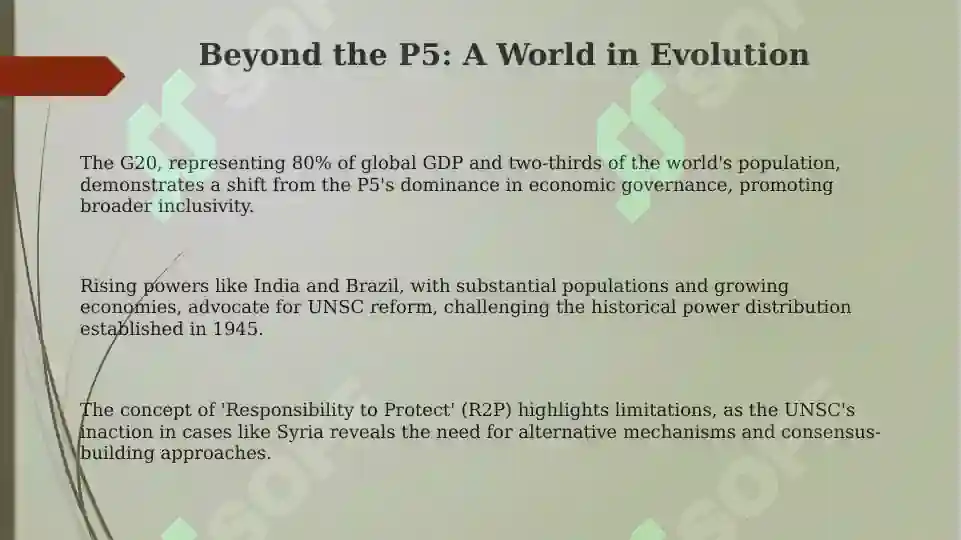 Beyond the P5: A World in Evolution

The G20, representing 80% of global GDP and two-thirds of the world's population, demonstrates a shift from the P5's dominance in economic governance, promoting broader inclusivity.

Rising powers like India and Brazil, with substantial populations and growing economies, advocate for UNSC reform, challenging the historical power distribution established in 1945.

The concept of 'Responsibility to Protect' (R2P) highlights limitations, as the UNSC's inaction in cases like Syria reveals the need for alternative mechanisms and consensus-building approaches.